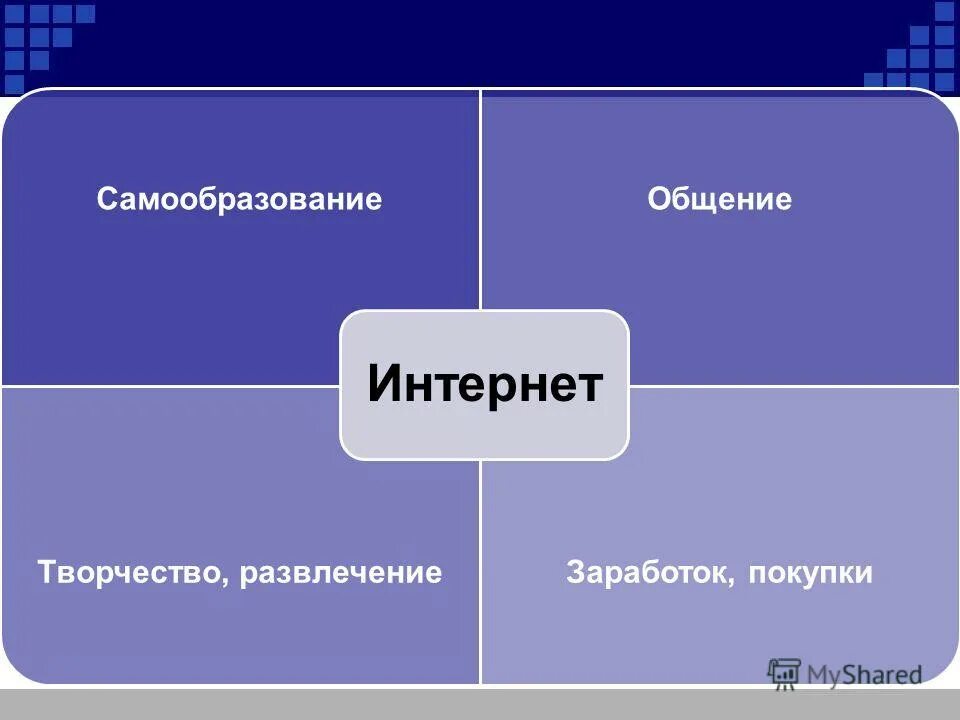 Самообразование

Общение

Интернет

Творчество, развлечение

Заработок, покупки

MyShared